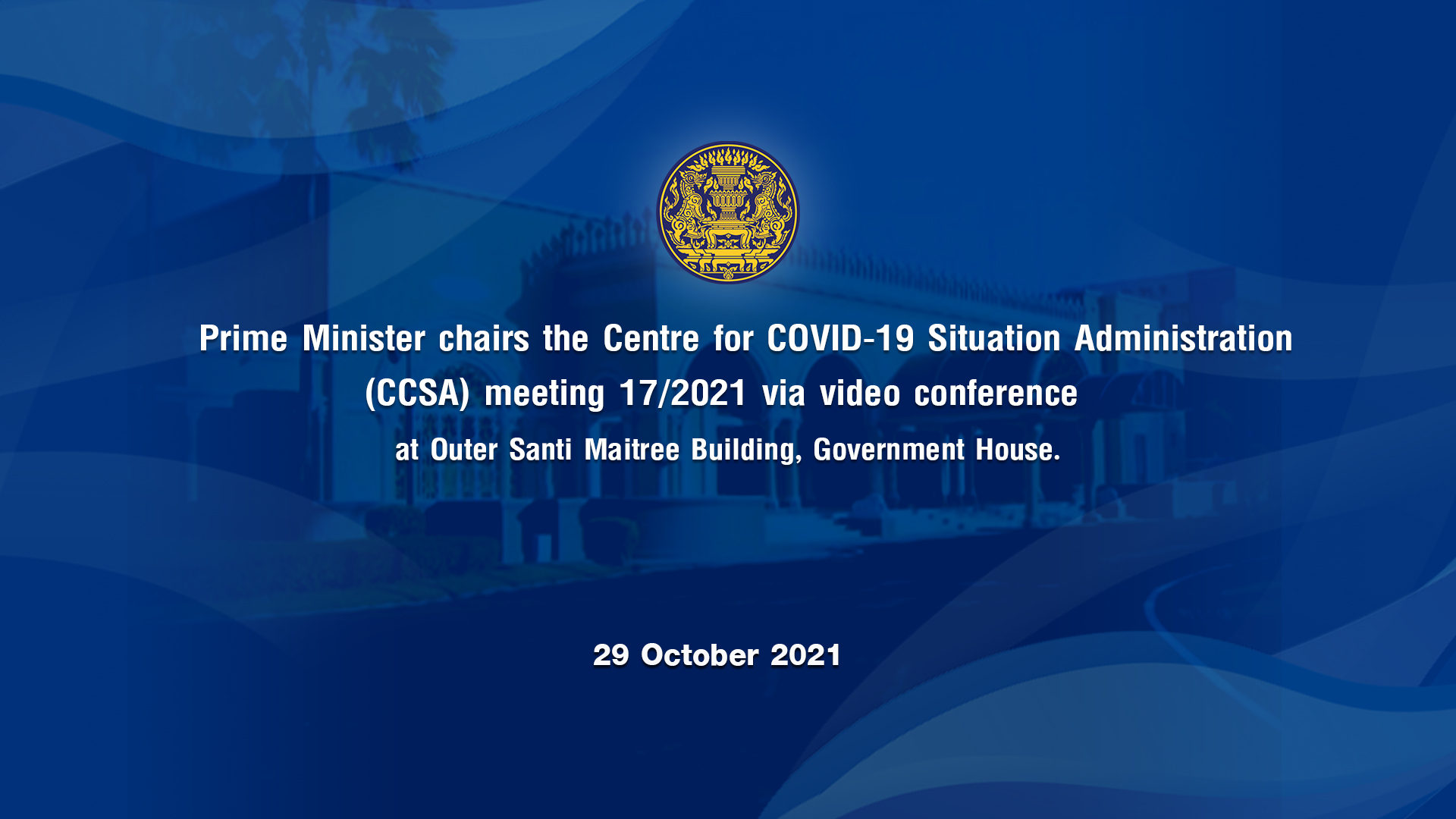 Prime Minister chairs the Centre for COVID-19 Situation Administration (CCSA) meeting 17/2021 via video conference at Outer Santi Maitree Building, Government House.

29 October 2021